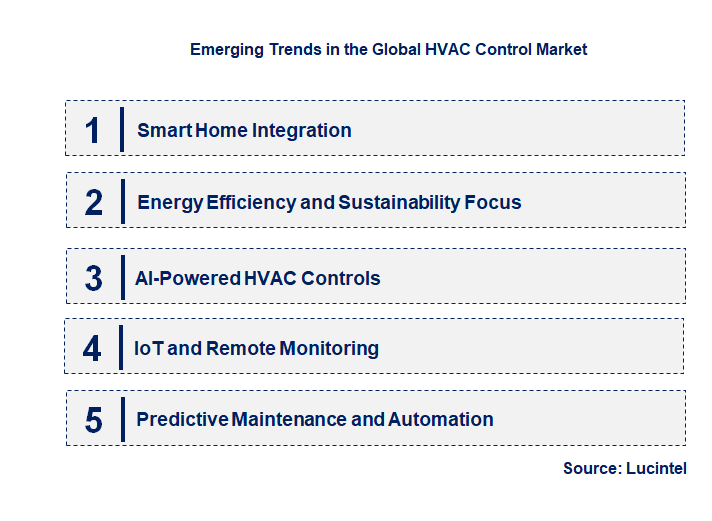 Emerging Trends in the Global HVAC Control Market

1 Smart Home Integration

2 Energy Efficiency and Sustainability Focus

3 AI-Powered HVAC Controls

4 IoT and Remote Monitoring

5 Predictive Maintenance and Automation

Source: Lucintel